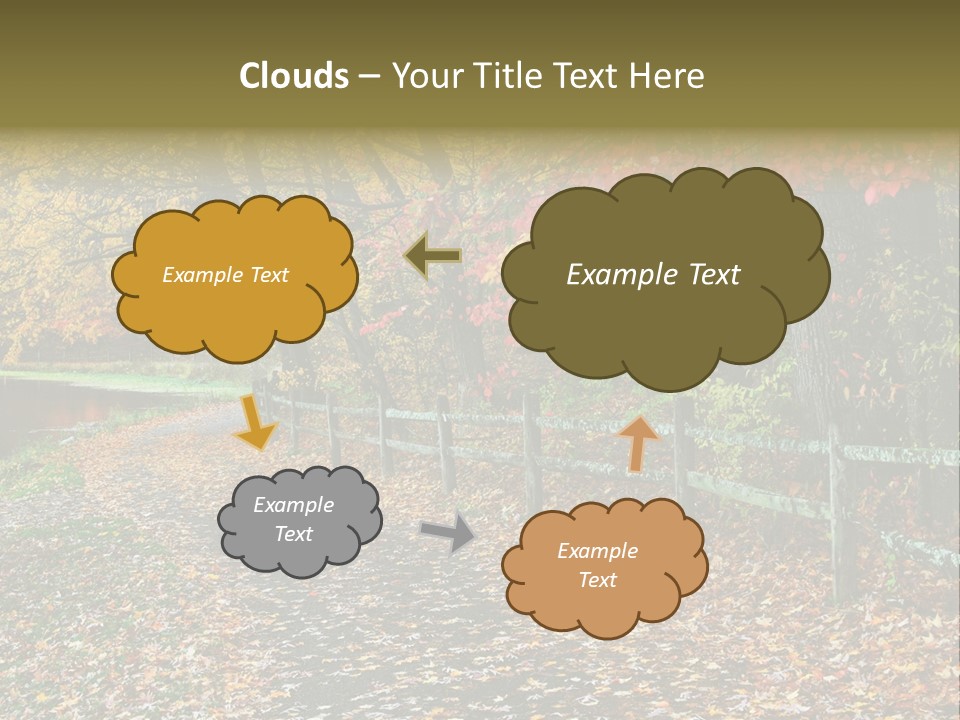 Clouds – Your Title Text Here

Example Text

Example Text

Example Text

Example Text